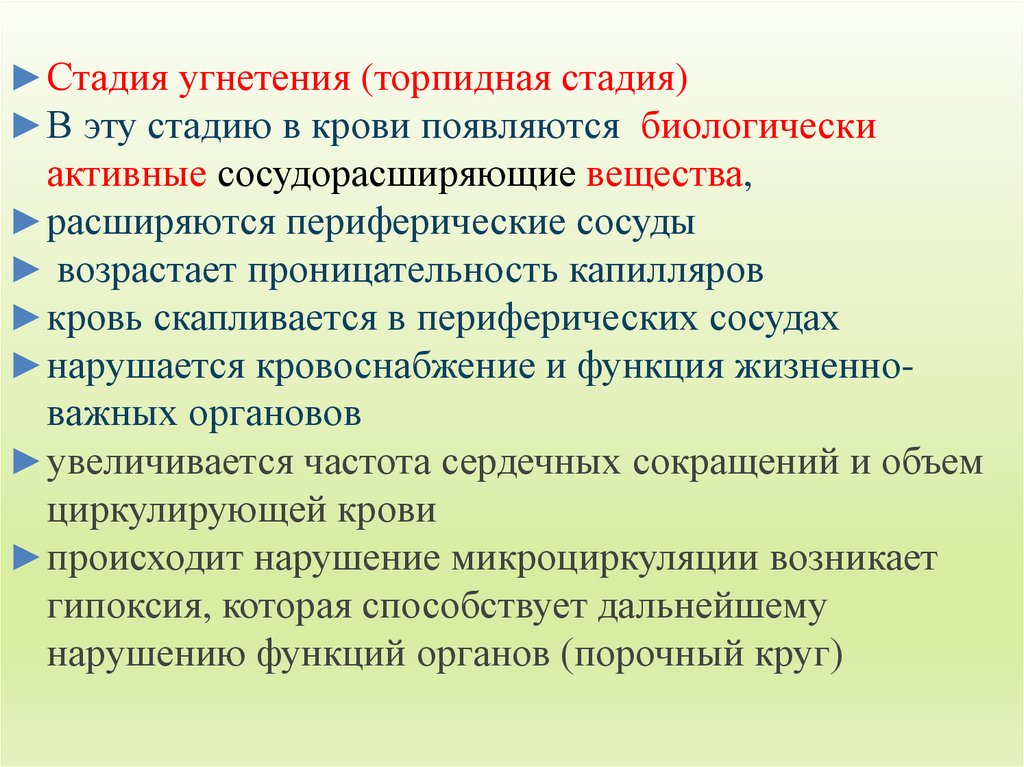 ► Стадия угнетения (торпидная стадия)
► В эту стадию в крови появляются биологически активные сосудорасширяющие вещества,
► расширяются периферические сосуды
► возрастает проницательность капилляров
► кровь скапливается в периферических сосудах
► нарушается кровоснабжение и функция жизненно-важных органовов
► увеличивается частота сердечных сокращений и объем циркулирующей крови
► происходит нарушение микроциркуляции возникает гипоксия, которая способствует дальнейшему нарушению функций органов (порочный круг)